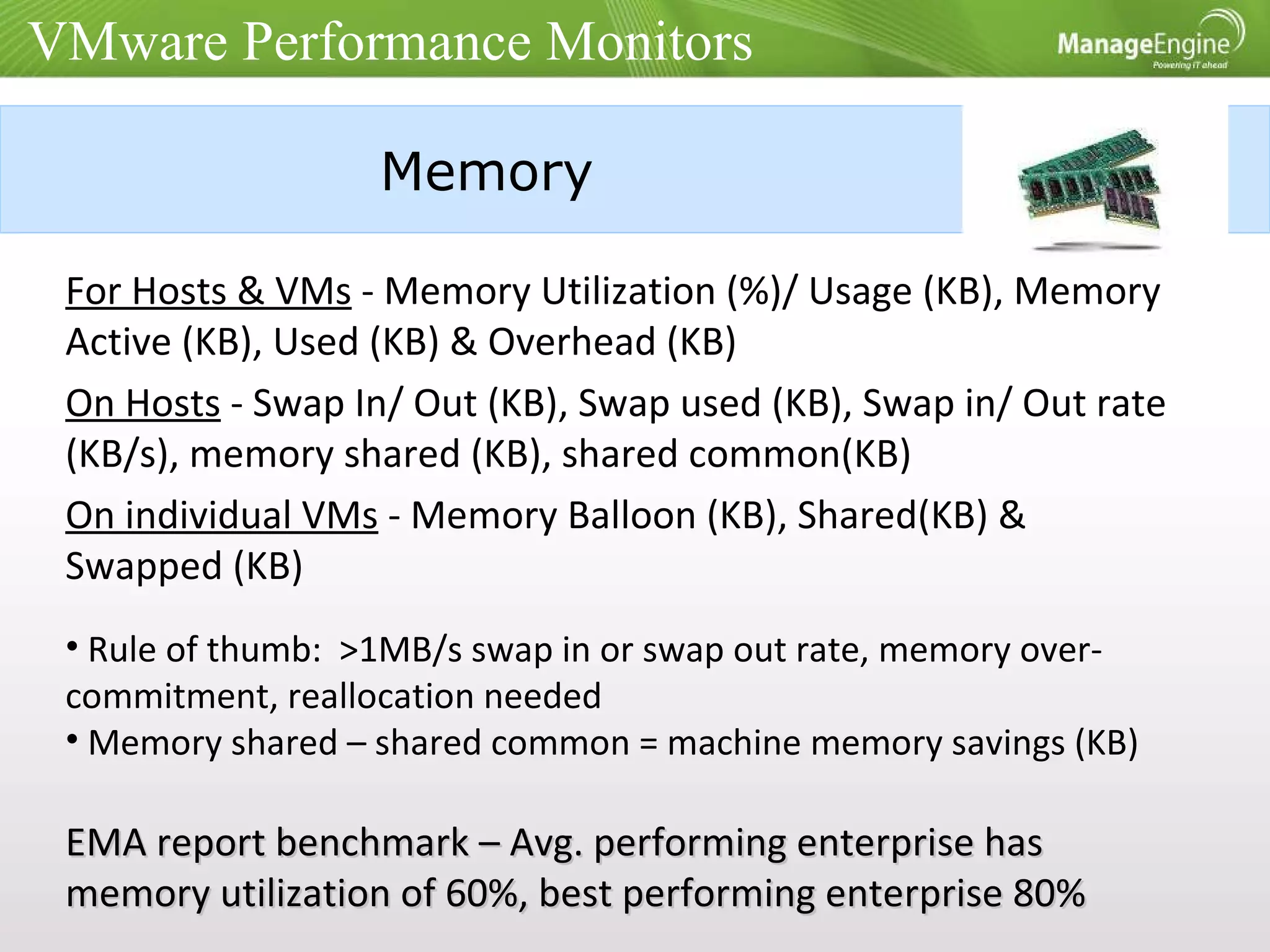 VMware Performance Monitors

ManageEngine
Powering IT ahead

Memory

For Hosts & VMs - Memory Utilization (%)/ Usage (KB), Memory Active (KB), Used (KB) & Overhead (KB)

On Hosts - Swap In/ Out (KB), Swap used (KB), Swap in/ Out rate (KB/s), memory shared (KB), shared common(KB)

On individual VMs - Memory Balloon (KB), Shared(KB) & Swapped (KB)

• Rule of thumb: >1MB/s swap in or swap out rate, memory over-commitment, reallocation needed
• Memory shared – shared common = machine memory savings (KB)

EMA report benchmark – Avg. performing enterprise has memory utilization of 60%, best performing enterprise 80%